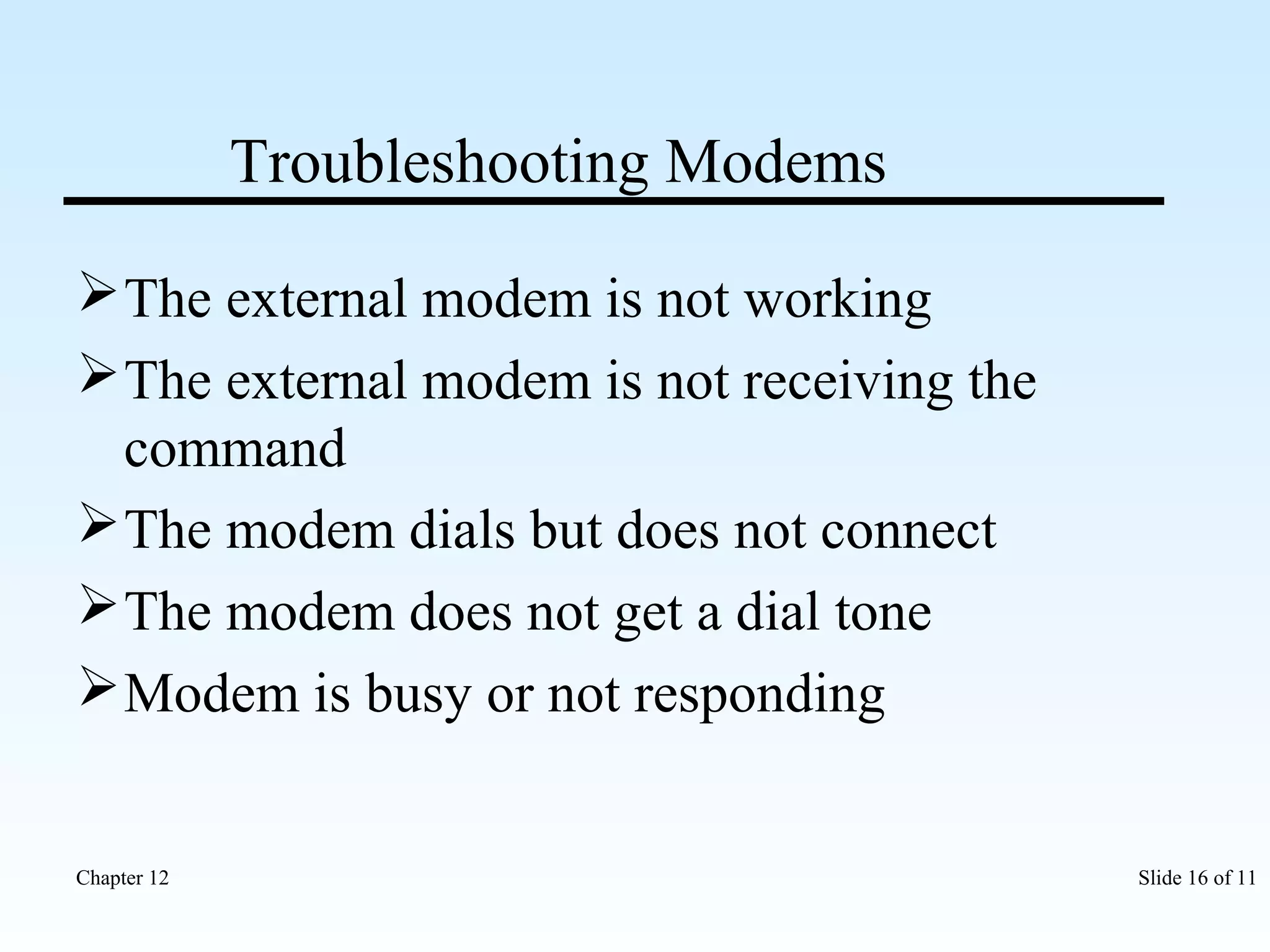 Troubleshooting Modems

➢ The external modem is not working

➢ The external modem is not receiving the command

➢ The modem dials but does not connect

➢ The modem does not get a dial tone

➢ Modem is busy or not responding

Chapter 12

Slide 16 of 11